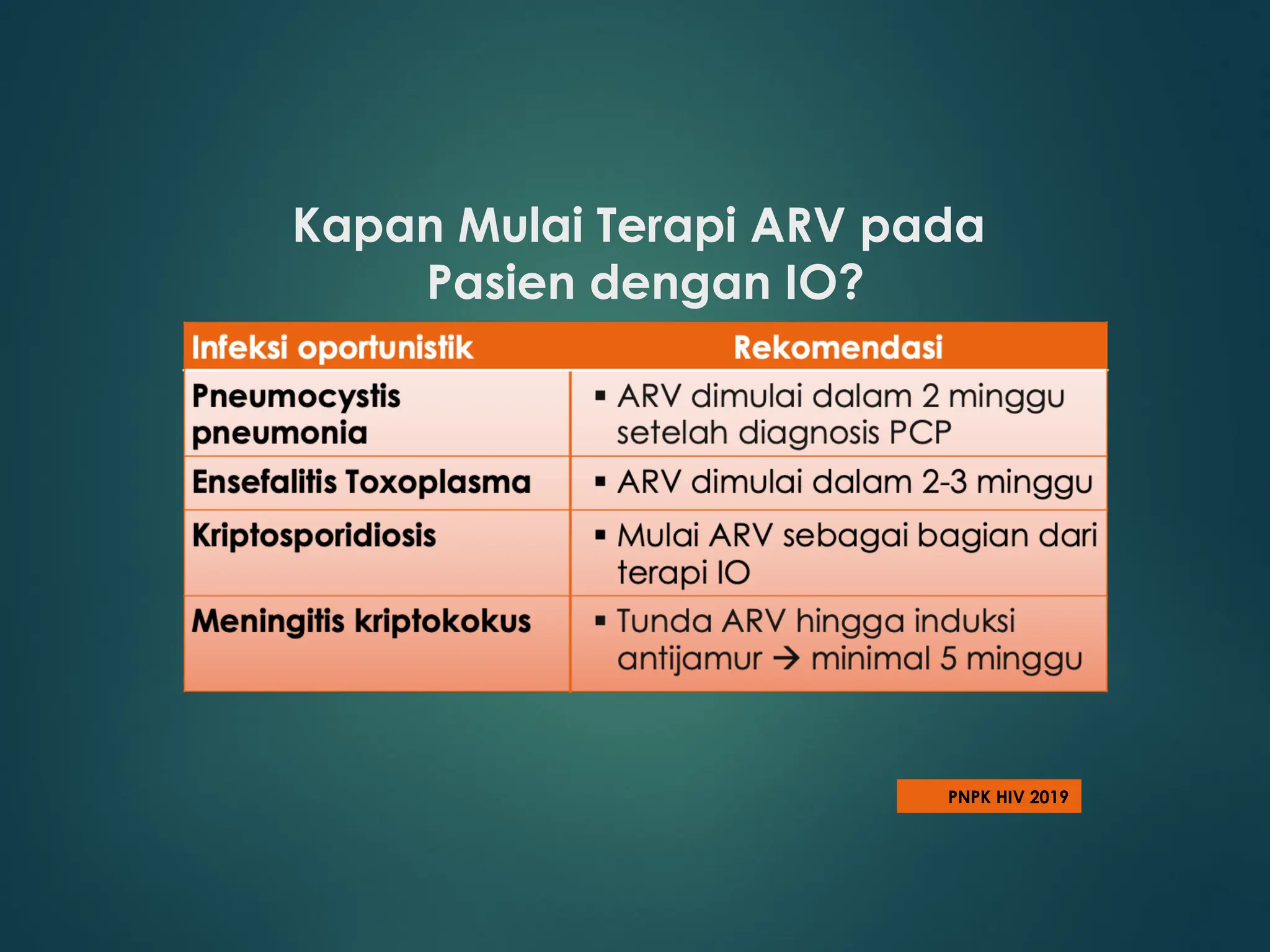 Kapan Mulai Terapi ARV pada Pasien dengan IO?

| Infeksi oportunistik | Rekomendasi |
|---|---|
| Pneumocystis pneumonia | ▪ ARV dimulai dalam 2 minggu setelah diagnosis PCP |
| Ensefalitis Toxoplasma | ▪ ARV dimulai dalam 2-3 minggu |
| Kriptosporidiosis | ▪ Mulai ARV sebagai bagian dari terapi IO |
| Meningitis kriptokokus | ▪ Tunda ARV hingga induksi antijamur → minimal 5 minggu |

PNPK HIV 2019